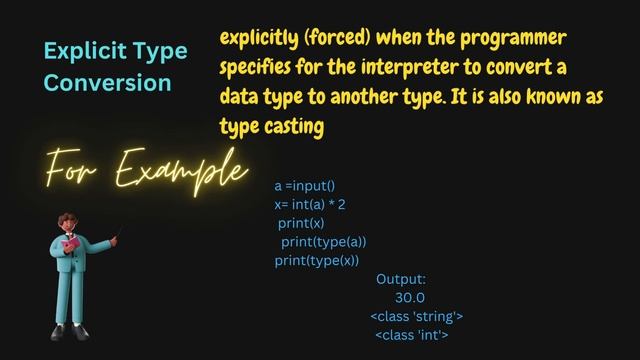 Explicit Type Conversion

explicitly (forced) when the programmer specifies for the interpreter to convert a data type to another type. It is also known as type casting

For Example

a =input()
x= int(a) * 2
print(x)
print(type(a))
print(type(x))

Output:
30.0
<class 'string'>
<class 'int'>